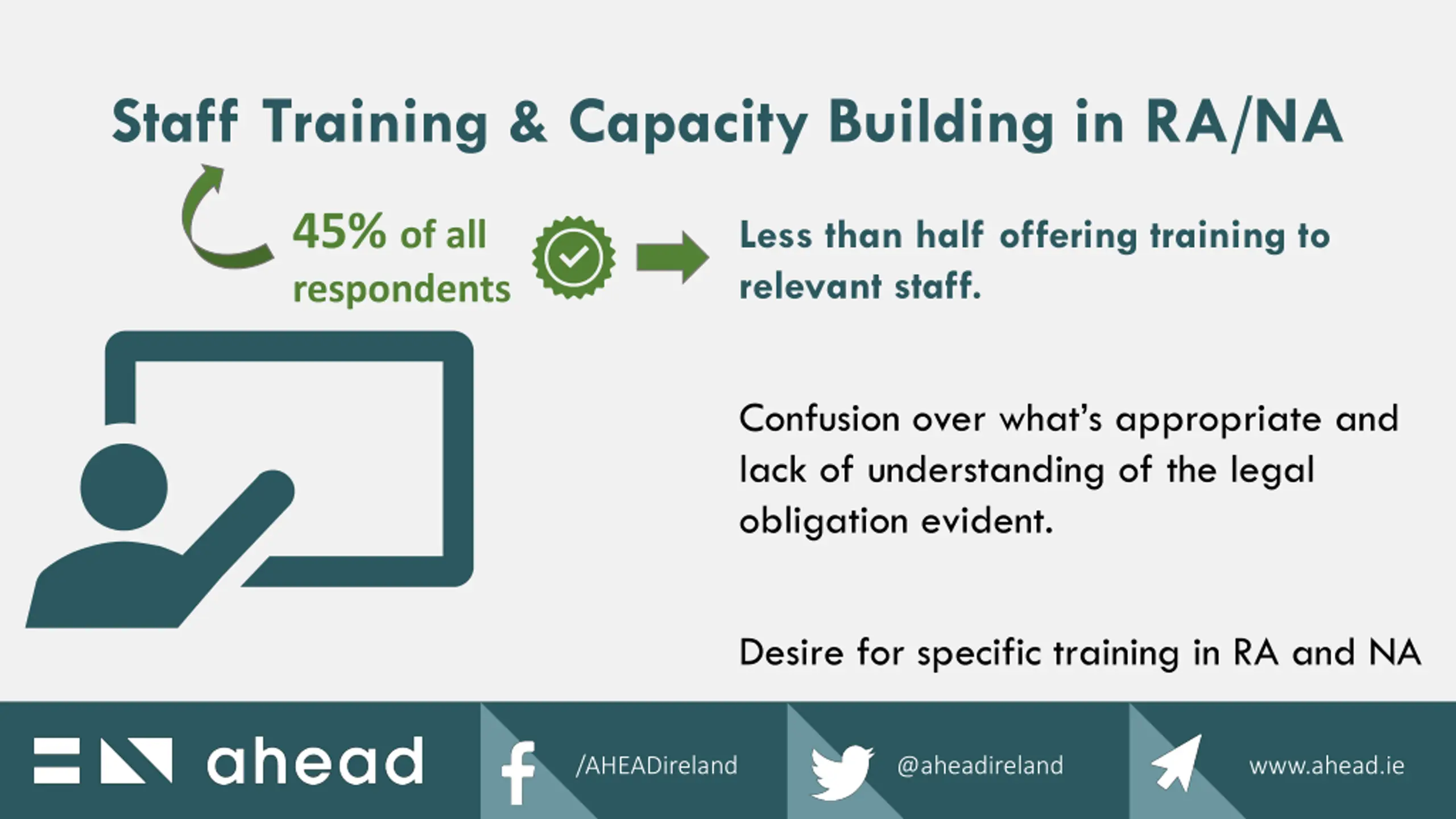 Staff Training & Capacity Building in RA/NA

45% of all respondents

Less than half offering training to relevant staff.

Confusion over what's appropriate and lack of understanding of the legal obligation evident.

Desire for specific training in RA and NA

ahead

/AHEADireland

@aheadireland

www.ahead.ie